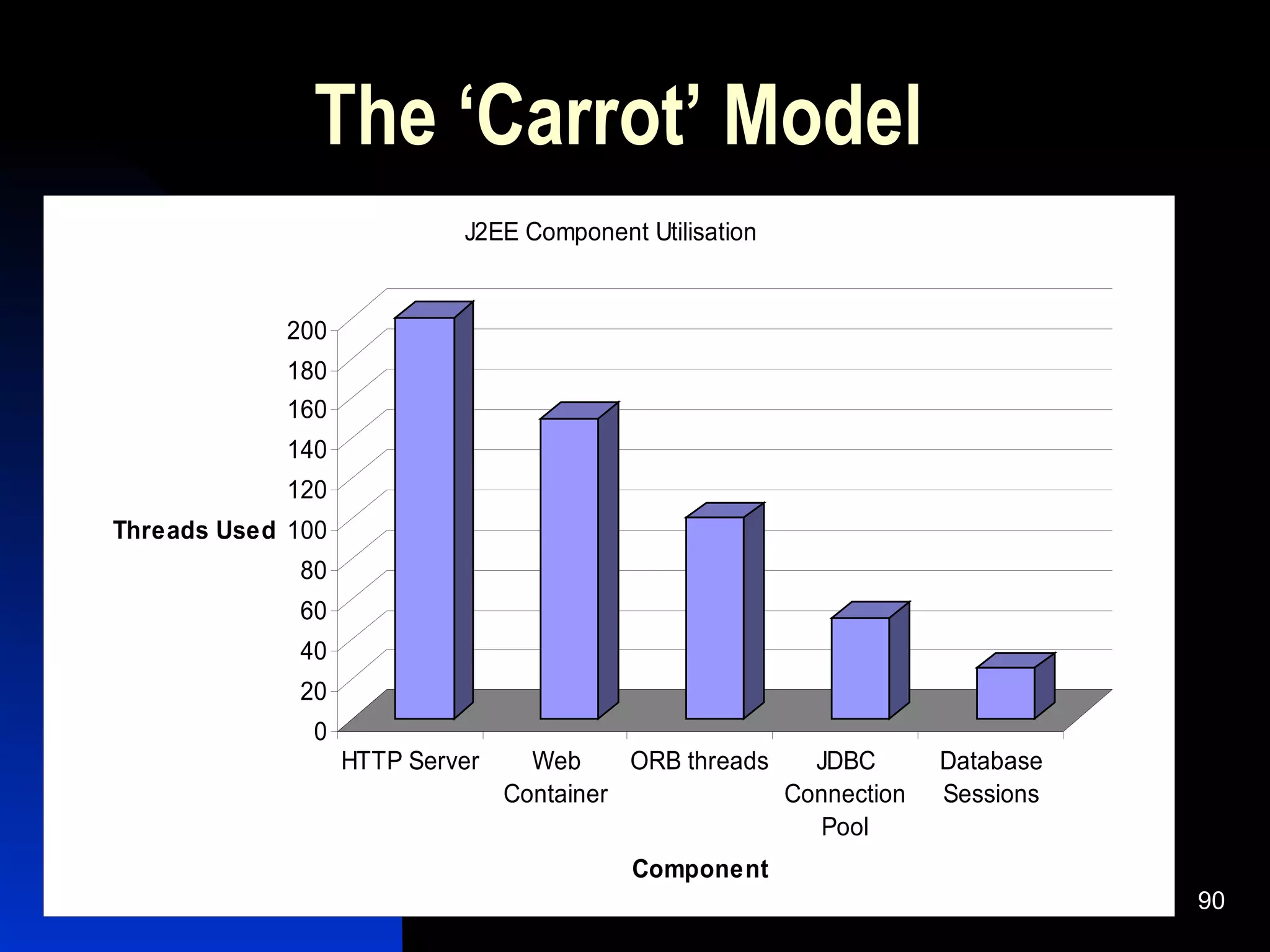 The ‘Carrot’ Model

J2EE Component Utilisation

Threads Used

200
180
160
140
120
100
80
60
40
20
0

HTTP Server
Web Container
ORB threads
JDBC Connection Pool
Database Sessions

Component

90